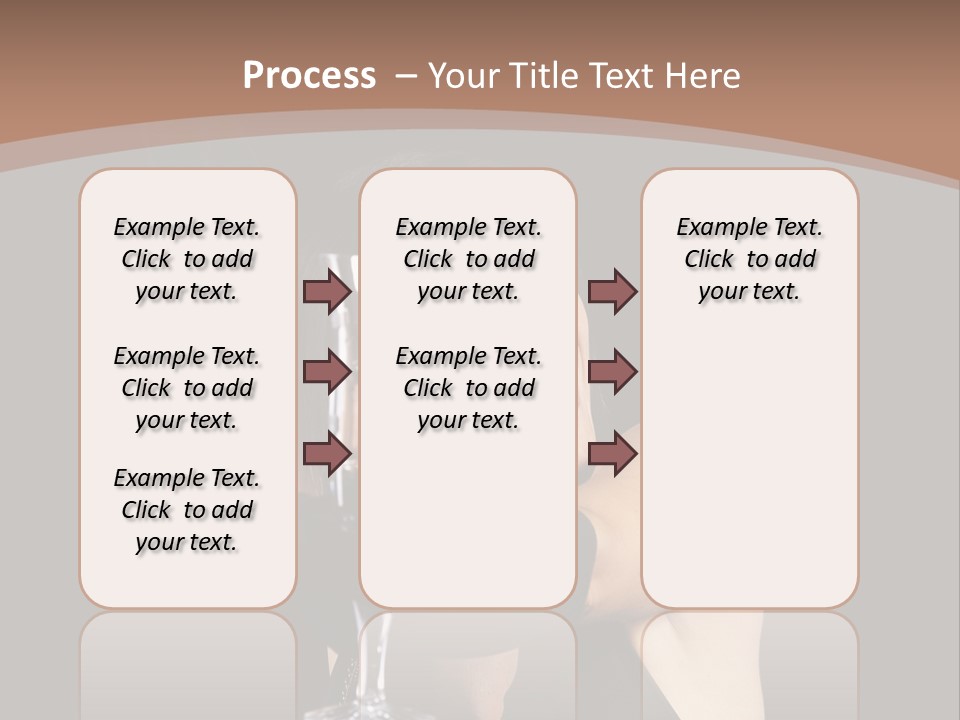 Process – Your Title Text Here

Example Text. Click to add your text.

Example Text. Click to add your text.

Example Text. Click to add your text.

Example Text. Click to add your text.

Example Text. Click to add your text.

Example Text. Click to add your text.